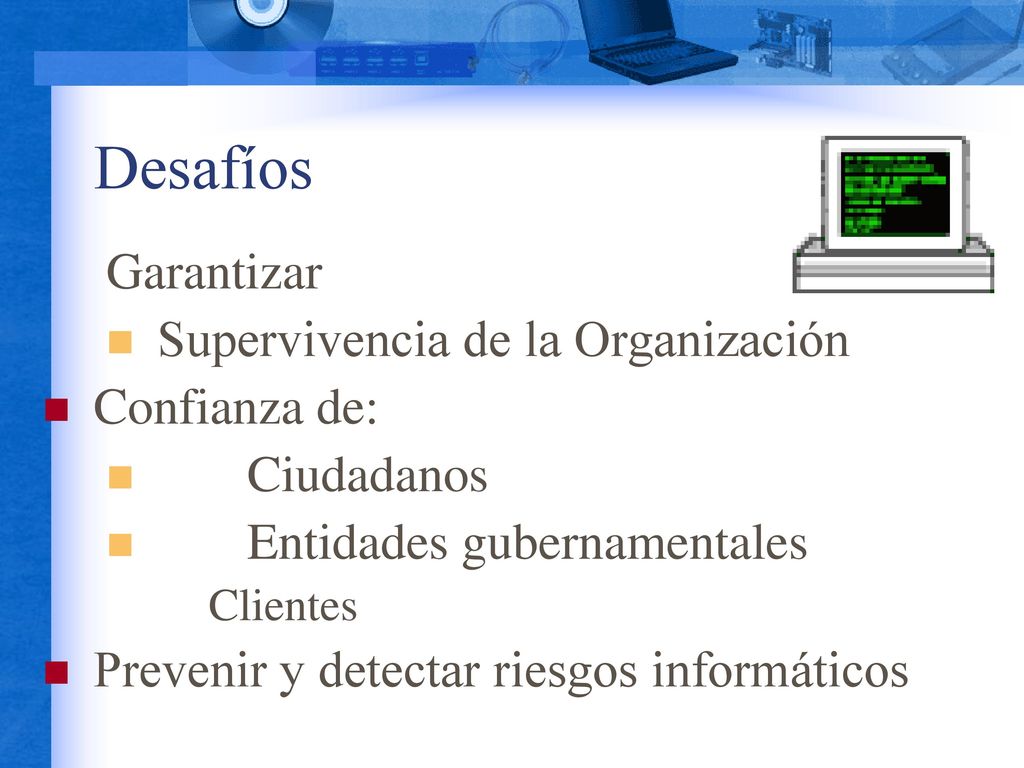 Desafíos

Garantizar

Supervivencia de la Organización

Confianza de:

Ciudadanos

Entidades gubernamentales

Clientes

Prevenir y detectar riesgos informáticos